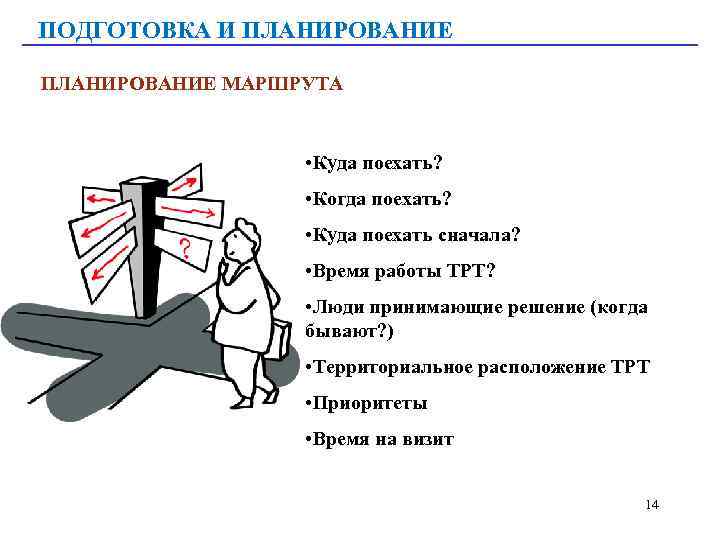 ПОДГОТОВКА И ПЛАНИРОВАНИЕ

ПЛАНИРОВАНИЕ МАРШРУТА

?

•Куда поехать?

•Когда поехать?

•Куда поехать сначала?

•Время работы ТРТ?

•Люди принимающие решение (когда бывают?)

•Территориальное расположение ТРТ

•Приоритеты

•Время на визит

14